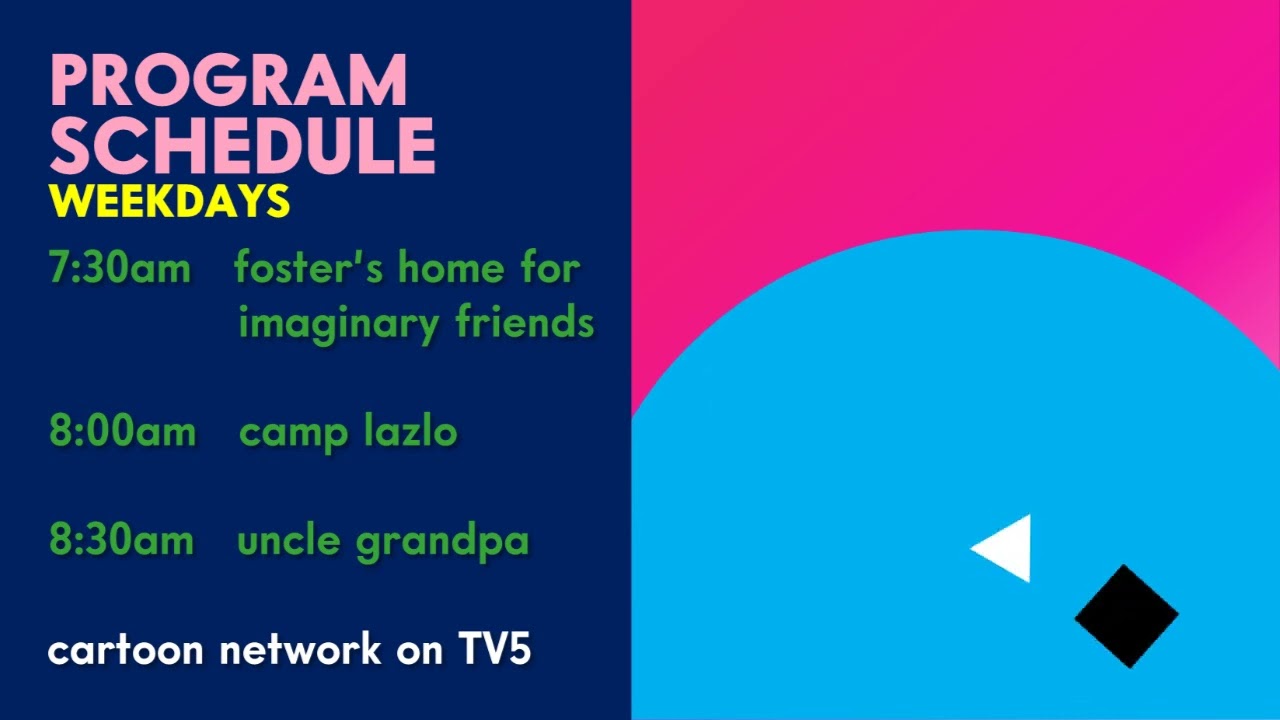 PROGRAM SCHEDULE
WEEKDAYS

7:30am foster's home for imaginary friends

8:00am camp lazlo

8:30am uncle grandpa

cartoon network on TV5